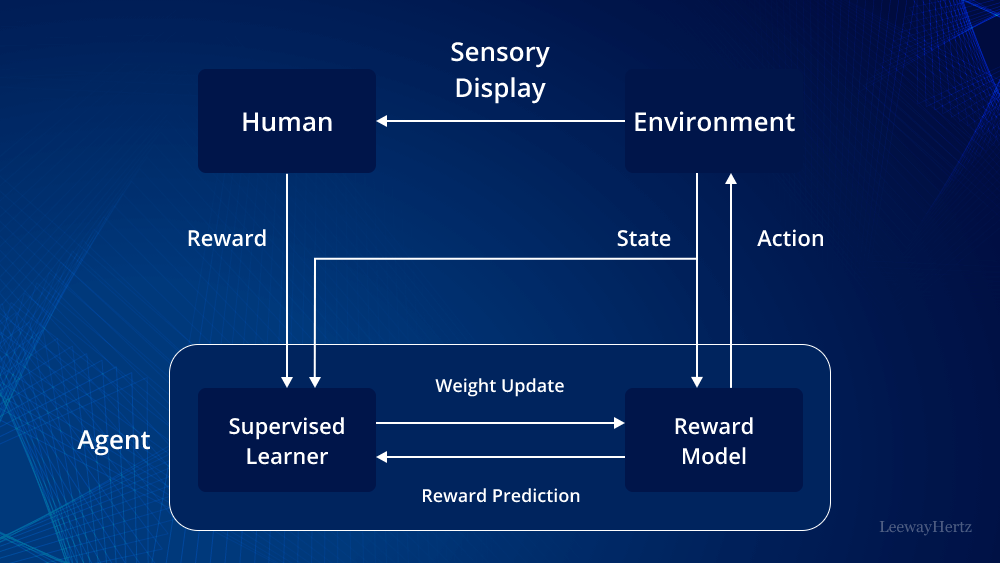 Sensory Display

Human

Environment

Reward

State

Action

Agent

Weight Update

Supervised Learner

Reward Model

Reward Prediction

LeewayHertz